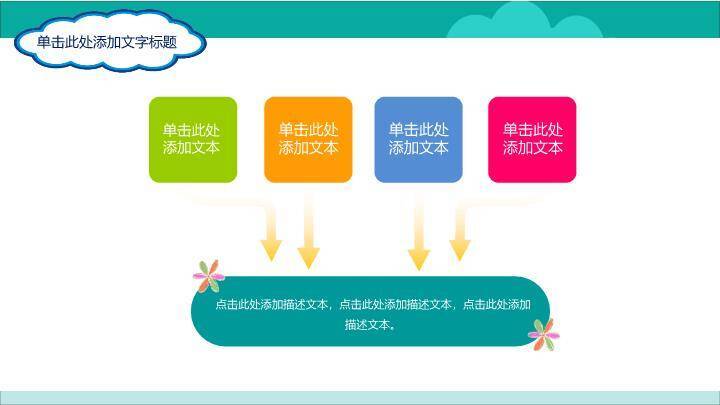 单击此处添加文字标题

单击此处添加文本

单击此处添加文本

单击此处添加文本

单击此处添加文本

点击此处添加描述文本，点击此处添加描述文本，点击此处添加描述文本。